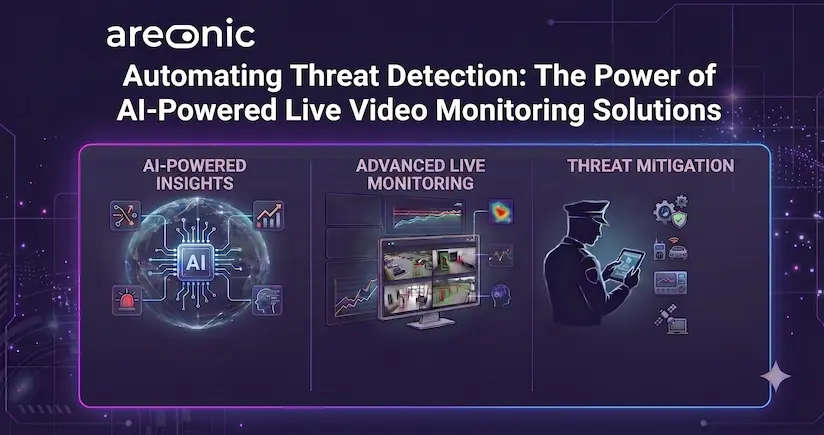 areonic

Automating Threat Detection: The Power of AI-Powered Live Video Monitoring Solutions

AI-POWERED INSIGHTS

AI

ADVANCED LIVE MONITORING

THREAT MITIGATION